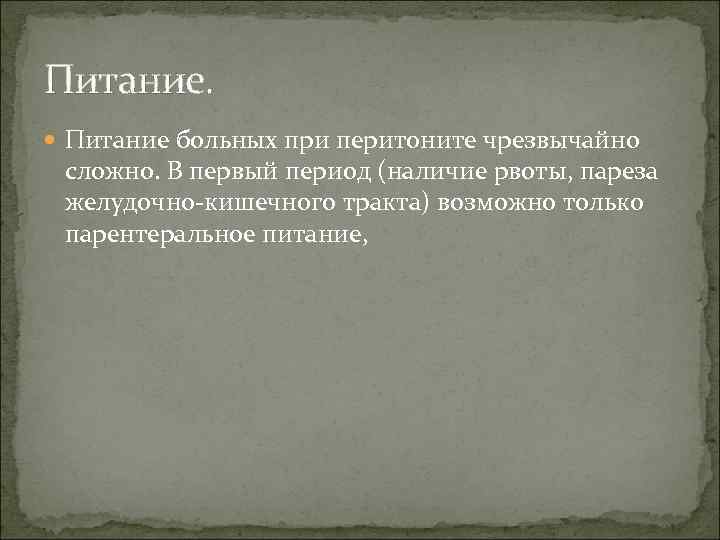 Питание.

Питание больных при перитоните чрезвычайно сложно. В первый период (наличие рвоты, пареза желудочно-кишечного тракта) возможно только парентеральное питание,